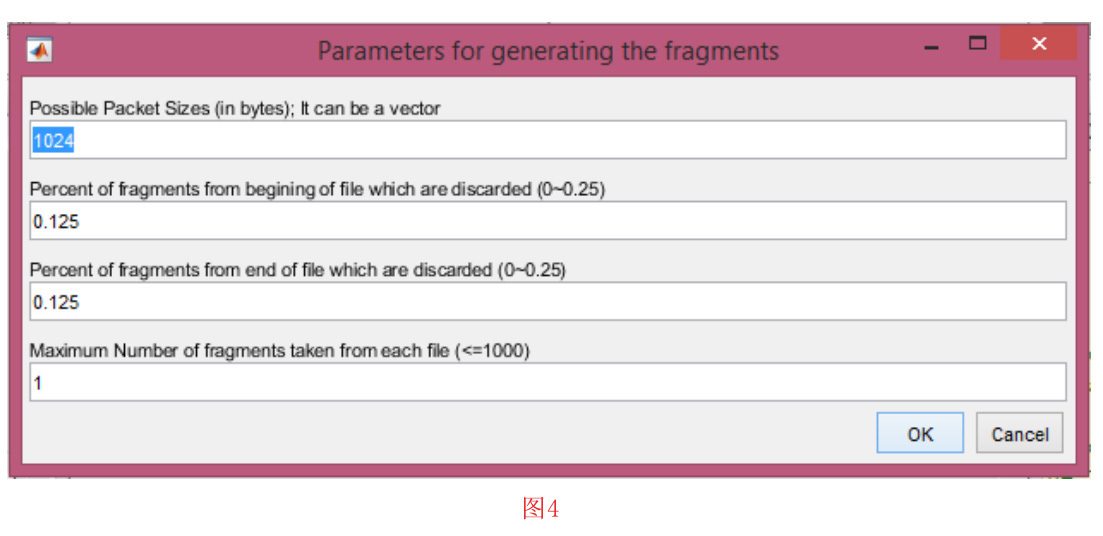 Parameters for generating the fragments

Possible Packet Sizes (in bytes); It can be a vector

1024

Percent of fragments from begining of file which are discarded (0~0.25)

0.125

Percent of fragments from end of file which are discarded (0~0.25)

0.125

Maximum Number of fragments taken from each file (<=1000)

1

OK

Cancel

图4